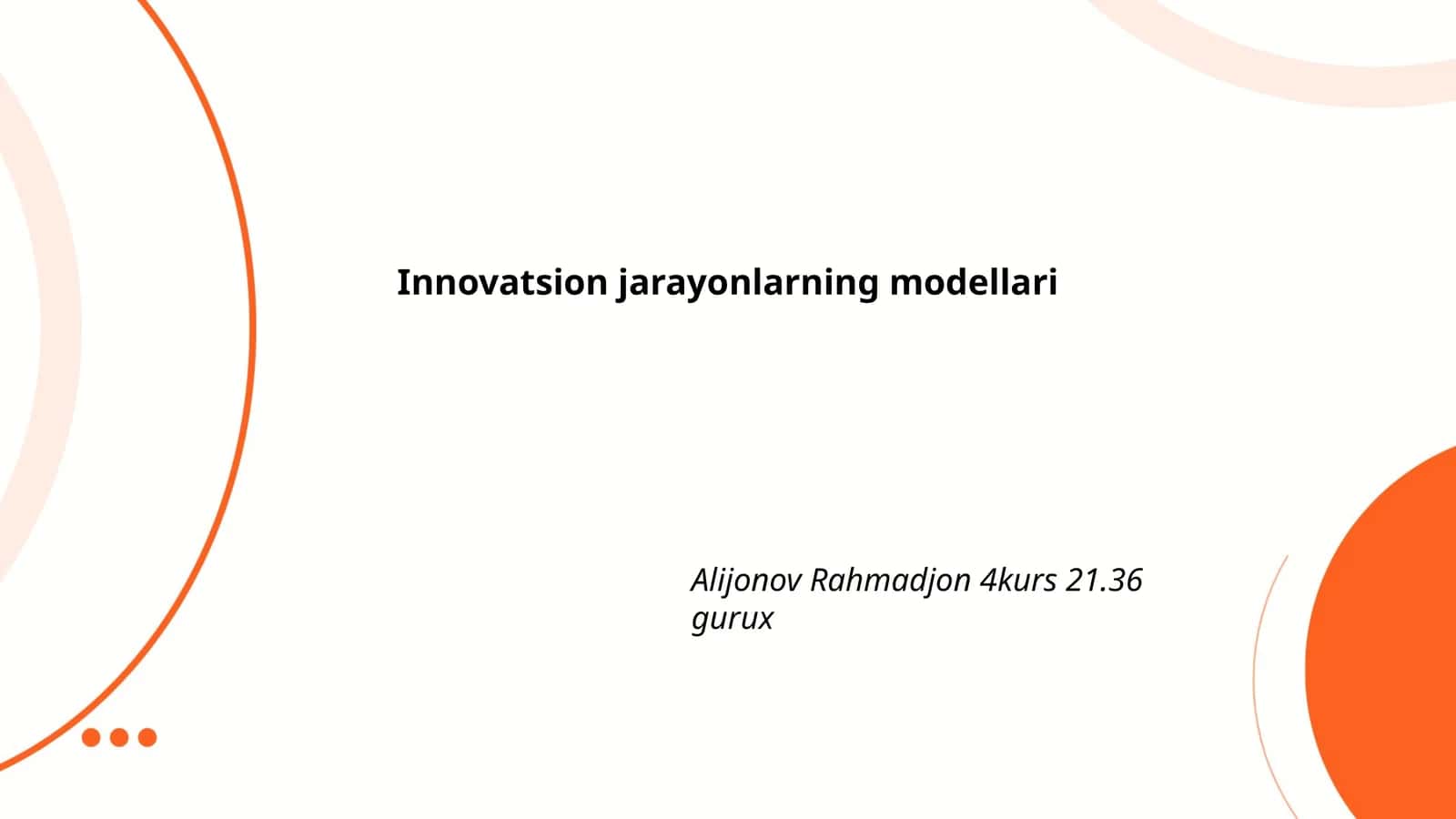 Innovatsion jarayonlarning modellari

Alijonov Rahmadjon 4kurs 21.36 gurux